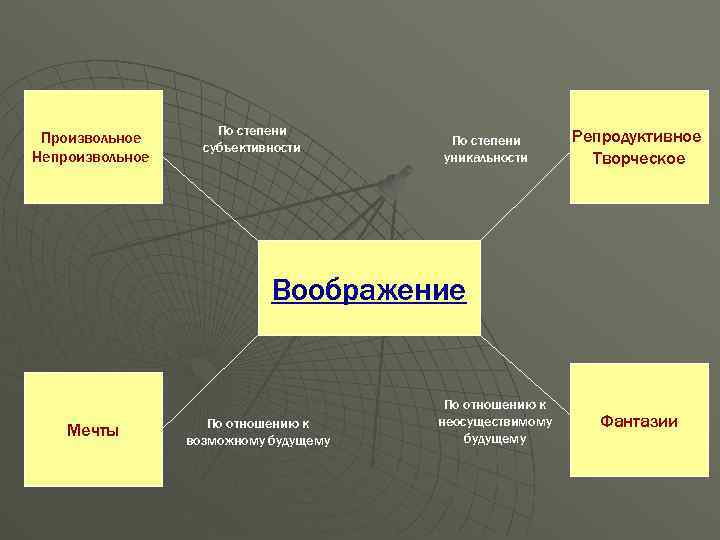 Произвольное
Непроизвольное

По степени субъективности

По степени уникальности

Репродуктивное
Творческое

Воображение

Мечты

По отношению к возможному будущему

По отношению к неосуществимому будущему

Фантазии